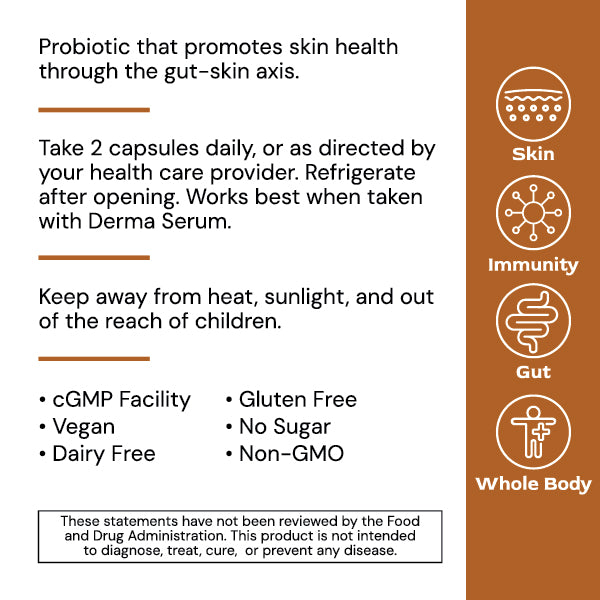 Probiotic that promotes skin health through the gut-skin axis.

Take 2 capsules daily, or as directed by your health care provider. Refrigerate after opening. Works best when taken with Derma Serum.

Keep away from heat, sunlight, and out of the reach of children.

• cGMP Facility
• Vegan
• Dairy Free

• Gluten Free
• No Sugar
• Non-GMO

These statements have not been reviewed by the Food and Drug Administration. This product is not intended to diagnose, treat, cure, or prevent any disease.

Skin

Immunity

Gut

Whole Body